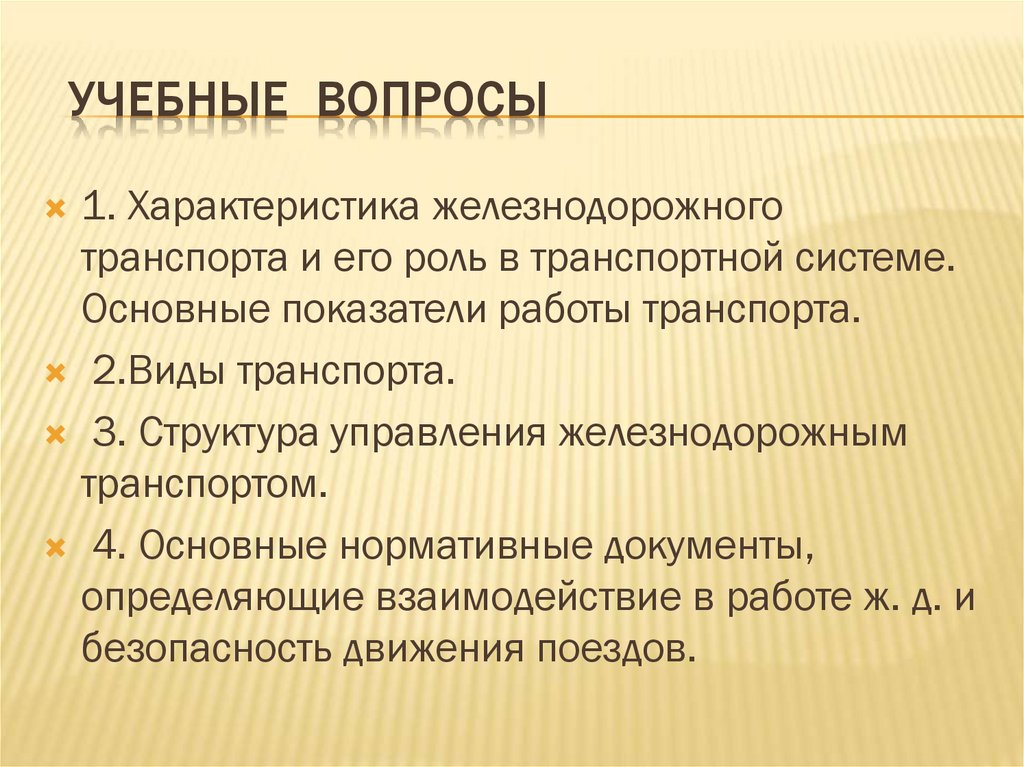 УЧЕБНЫЕ ВОПРОСЫ

1. Характеристика железнодорожного транспорта и его роль в транспортной системе. Основные показатели работы транспорта.

2.Виды транспорта.

3. Структура управления железнодорожным транспортом.

4. Основные нормативные документы, определяющие взаимодействие в работе ж. д. и безопасность движения поездов.